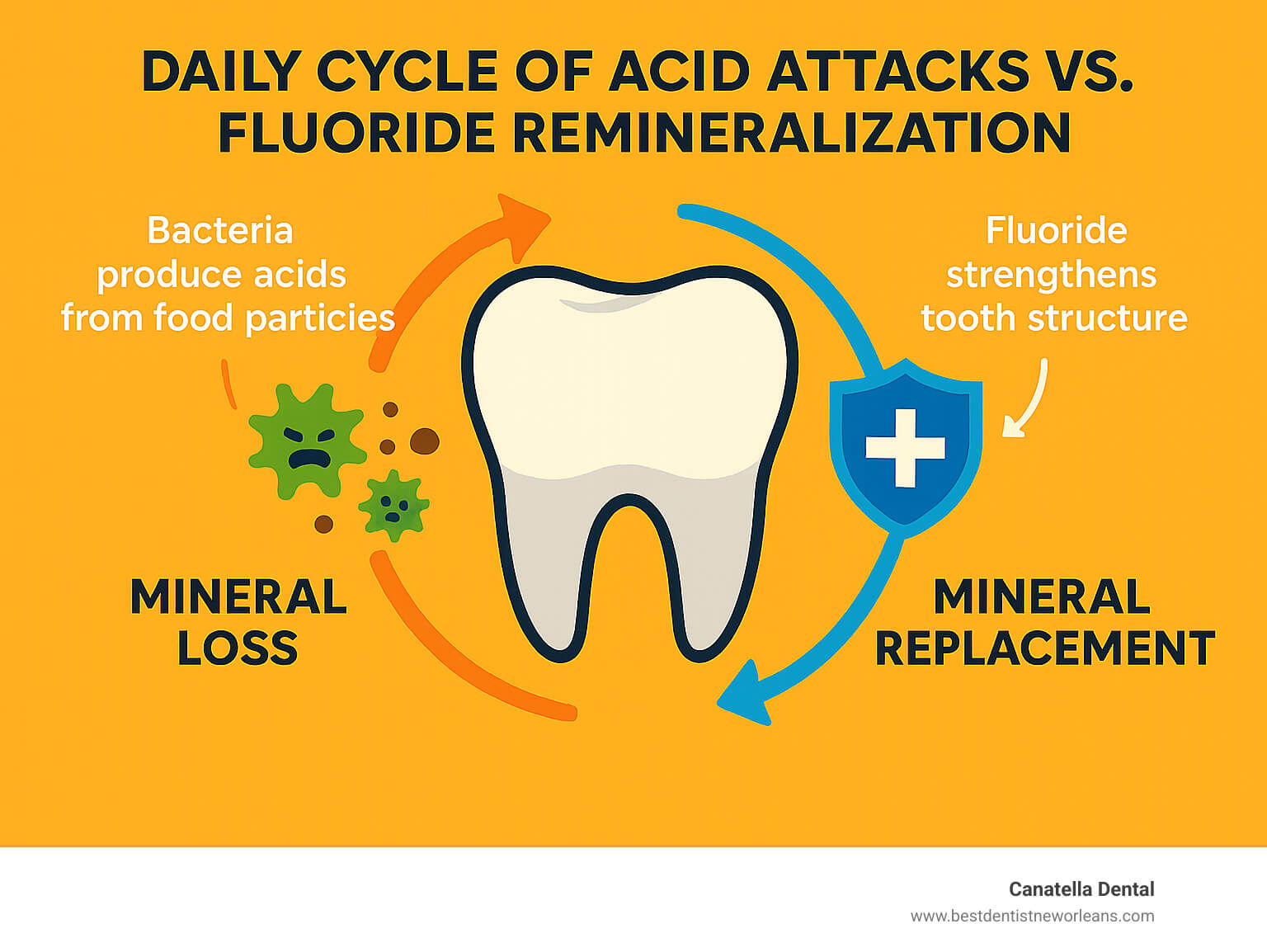 DAILY CYCLE OF ACID ATTACKS VS. FLUORIDE REMINERALIZATION

Bacteria produce acids from food particies

Fluoride strengthens tooth structure

MINERAL LOSS

MINERAL REPLACEMENT

Canatella Dental
www.bestdentistneworleans.com